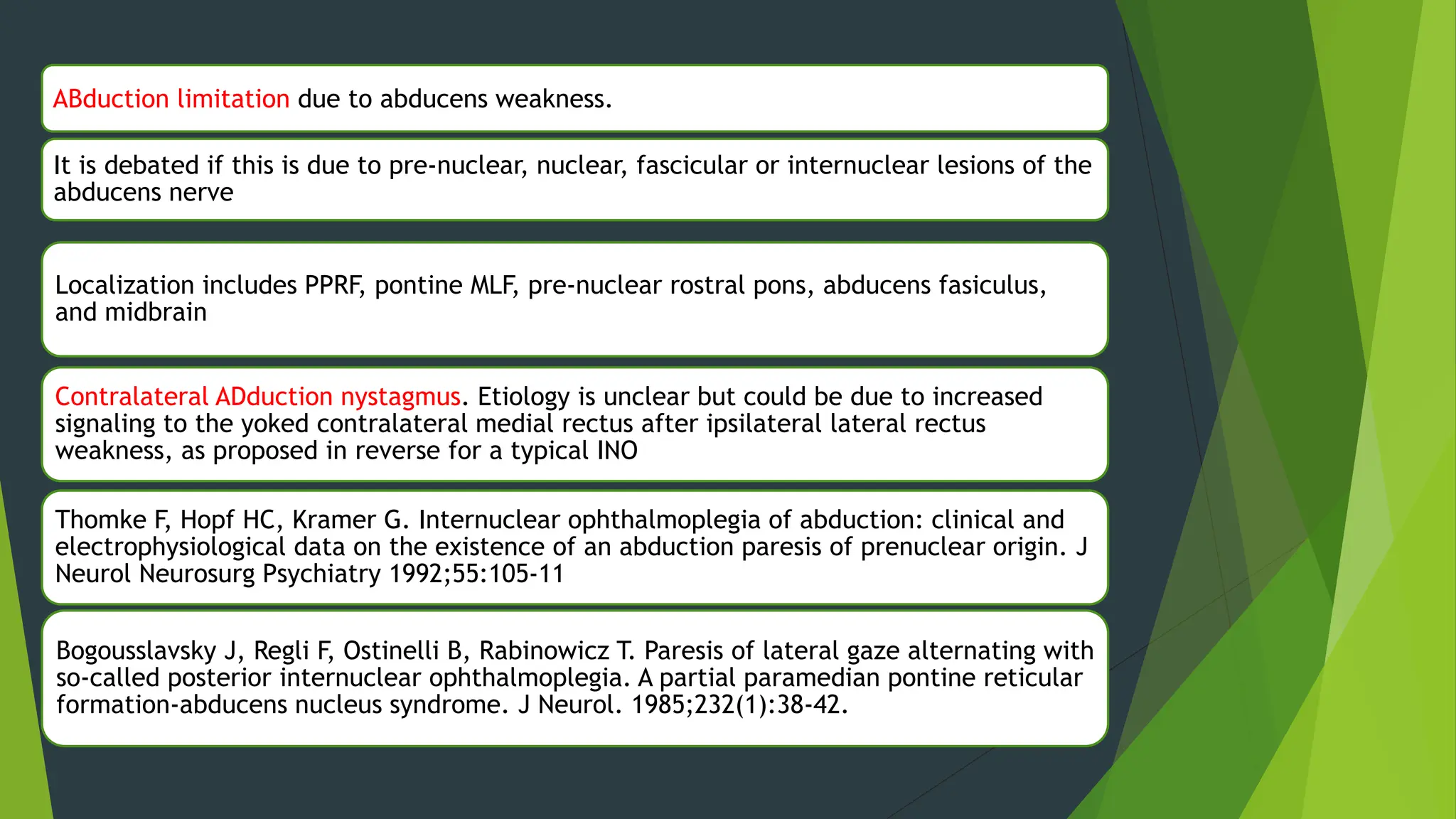 ABduction limitation due to abducens weakness.

It is debated if this is due to pre-nuclear, nuclear, fascicular or internuclear lesions of the abducens nerve

Localization includes PPRF, pontine MLF, pre-nuclear rostral pons, abducens fasiculus, and midbrain

Contralateral ADduction nystagmus. Etiology is unclear but could be due to increased signaling to the yoked contralateral medial rectus after ipsilateral lateral rectus weakness, as proposed in reverse for a typical INO

Thomke F, Hopf HC, Kramer G. Internuclear ophthalmoplegia of abduction: clinical and electrophysiological data on the existence of an abduction paresis of prenuclear origin. J Neurol Neurosurg Psychiatry 1992;55:105-11

Bogousslavsky J, Regli F, Ostinelli B, Rabinowicz T. Paresis of lateral gaze alternating with so-called posterior internuclear ophthalmoplegia. A partial paramedian pontine reticular formation-abducens nucleus syndrome. J Neurol. 1985;232(1):38-42.